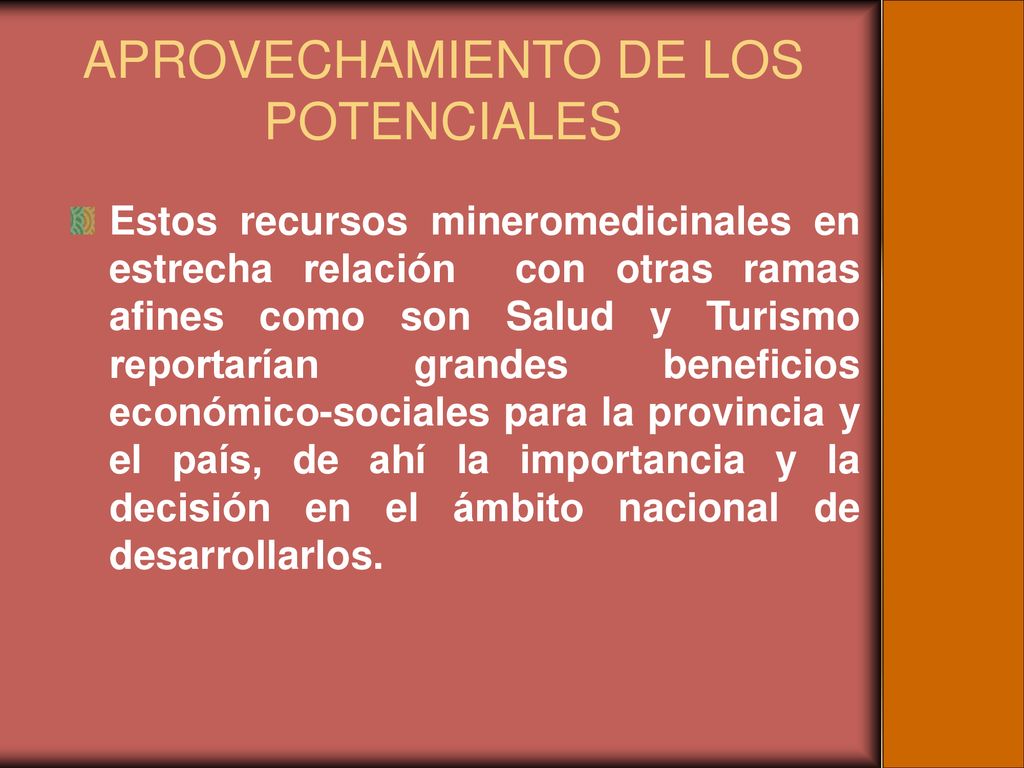 APROVECHAMIENTO DE LOS POTENCIALES

Estos recursos mineromedicinales en estrecha relación con otras ramas afines como son Salud y Turismo reportarían grandes beneficios económico-sociales para la provincia y el país, de ahí la importancia y la decisión en el ámbito nacional de desarrollarlos.